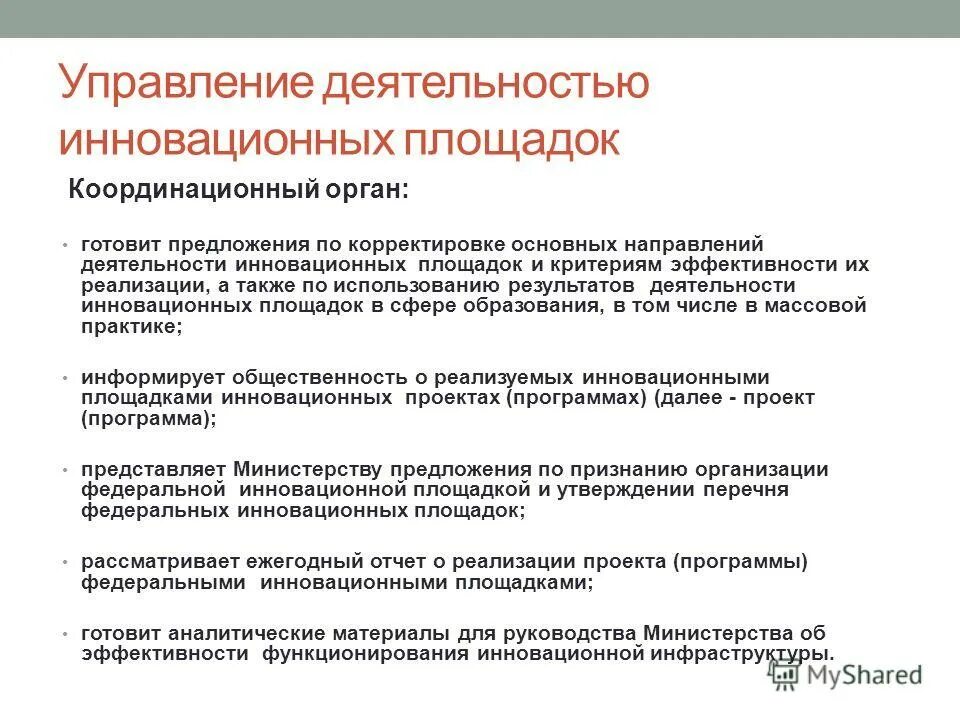 Управление деятельностью инновационных площадок

Координационный орган:

• готовит предложения по корректировке основных направлений деятельности инновационных площадок и критериям эффективности их реализации, а также по использованию результатов деятельности инновационных площадок в сфере образования, в том числе в массовой практике;

• информирует общественность о реализуемых инновационными площадками инновационных проектах (программах) (далее - проект (программа);

• представляет Министерству предложения по признанию организации федеральной инновационной площадкой и утверждении перечня федеральных инновационных площадок;

• рассматривает ежегодный отчет о реализации проекта (программы) федеральными инновационными площадками;

• готовит аналитические материалы для руководства Министерства об эффективности функционирования инновационной инфраструктуры.

MyShared